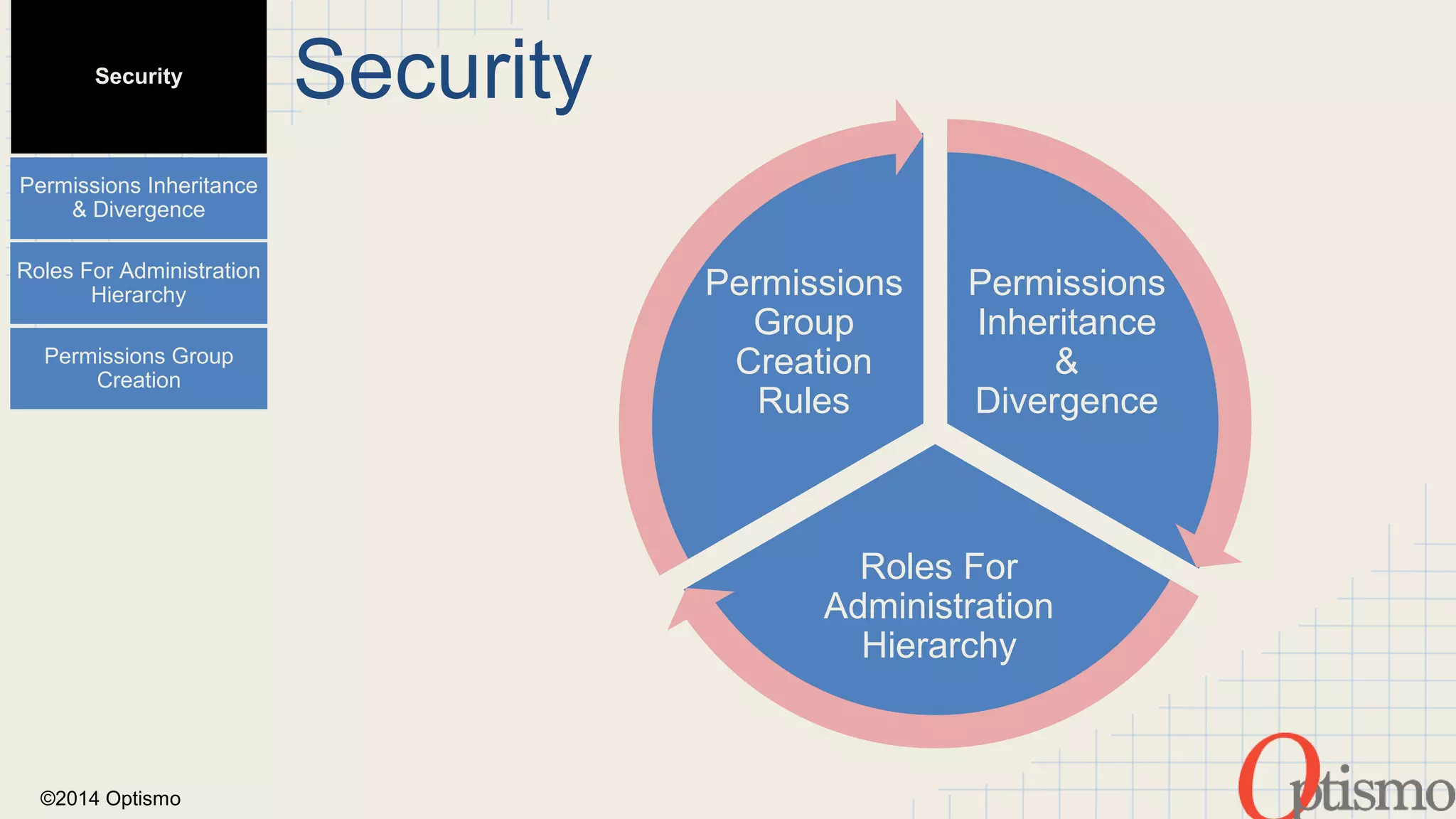 Security

Permissions Inheritance & Divergence

Roles For Administration Hierarchy

Permissions Group Creation

Security

Permissions Group Creation Rules

Permissions Inheritance & Divergence

Roles For Administration Hierarchy

©2014 Optismo

Optismo